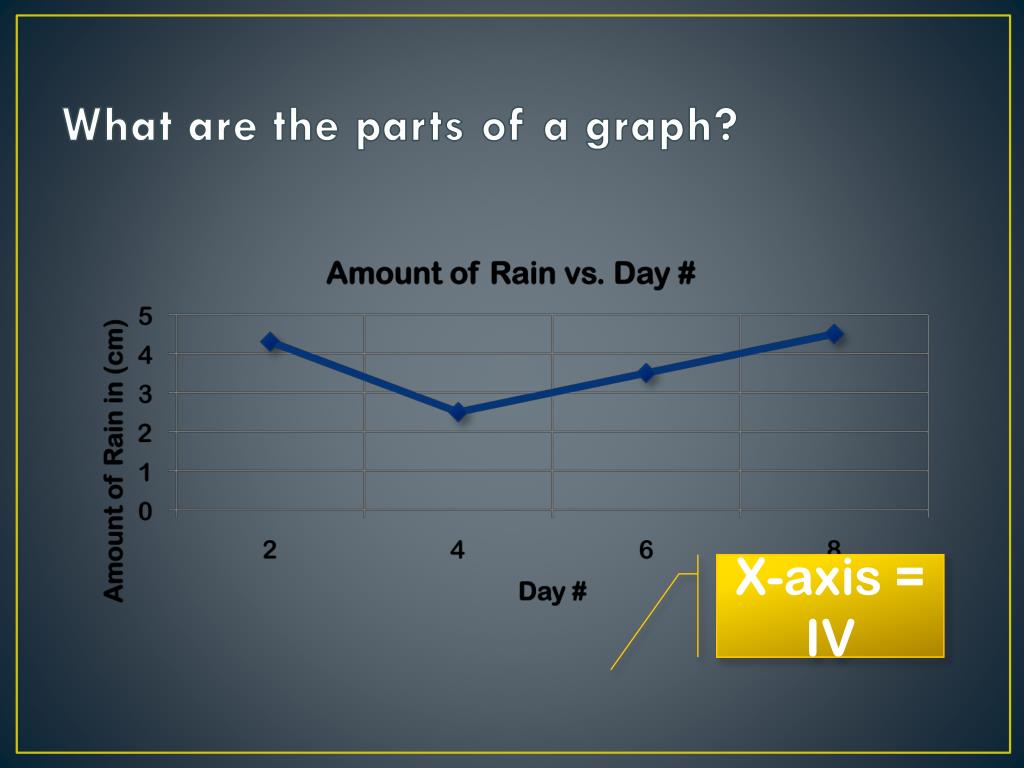 What are the parts of a graph?

Amount of Rain vs. Day #

Amount of Rain in (cm)

5
4
3
2
1
0

2
4
6
8

Day #

X-axis = IV